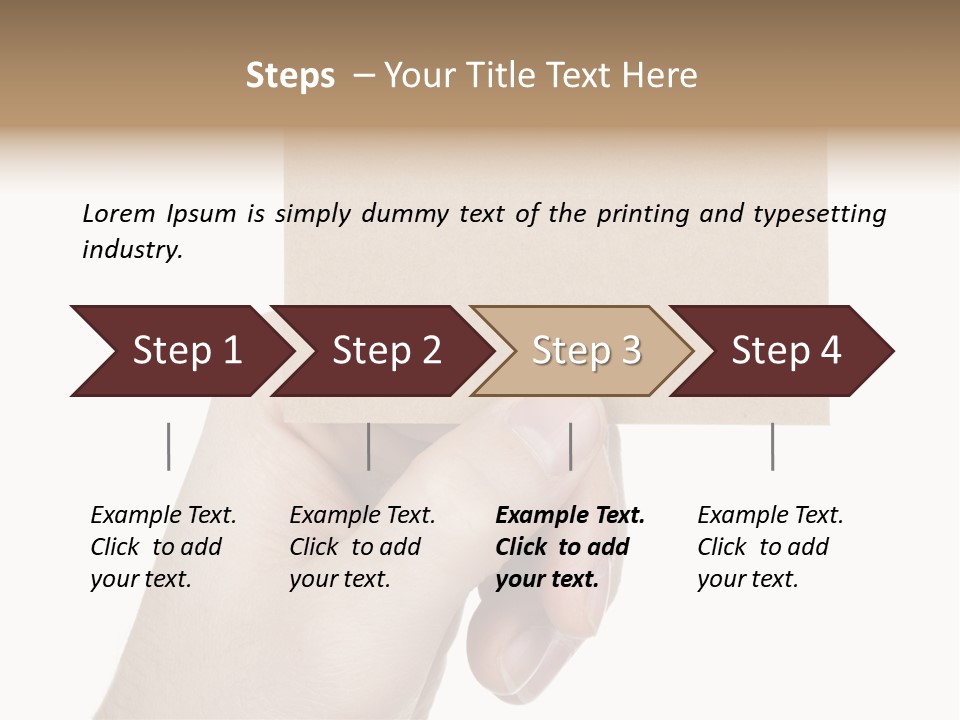 Steps – Your Title Text Here

Lorem Ipsum is simply dummy text of the printing and typesetting industry.

Step 1

Step 2

Step 3

Step 4

Example Text. Click to add your text.

Example Text. Click to add your text.

Example Text. Click to add your text.

Example Text. Click to add your text.